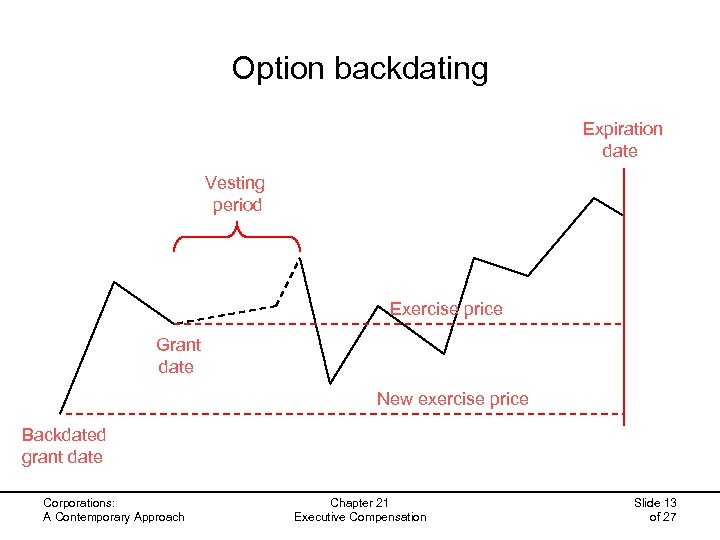 Option backdating

Expiration date

Vesting period

Exercise price

Grant date

New exercise price

Backdated grant date

Corporations:
A Contemporary Approach

Chapter 21
Executive Compensation

Slide 13
of 27